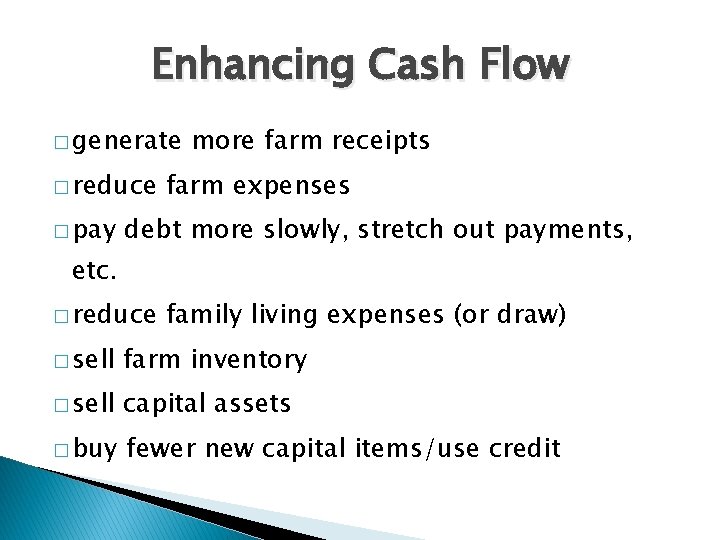 Enhancing Cash Flow

□ generate more farm receipts

□ reduce farm expenses

□ pay debt more slowly, stretch out payments, etc.

□ reduce family living expenses (or draw)

□ sell farm inventory

□ sell capital assets

□ buy fewer new capital items/use credit